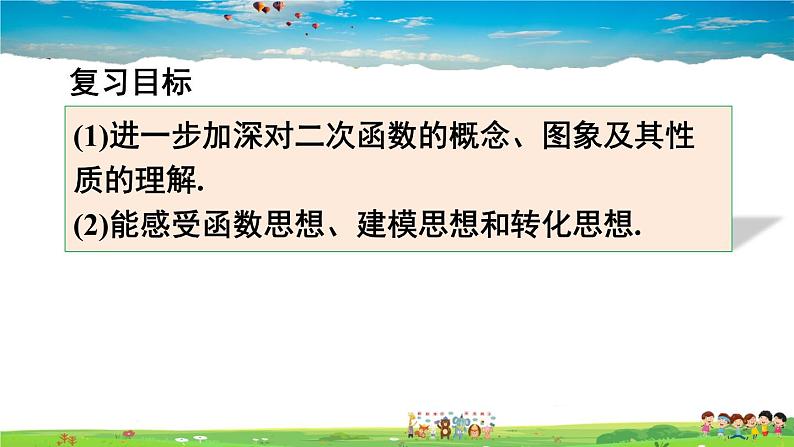 复习目标

(1)进一步加深对二次函数的概念、图象及其性质的理解.

(2)能感受函数思想、建模思想和转化思想.